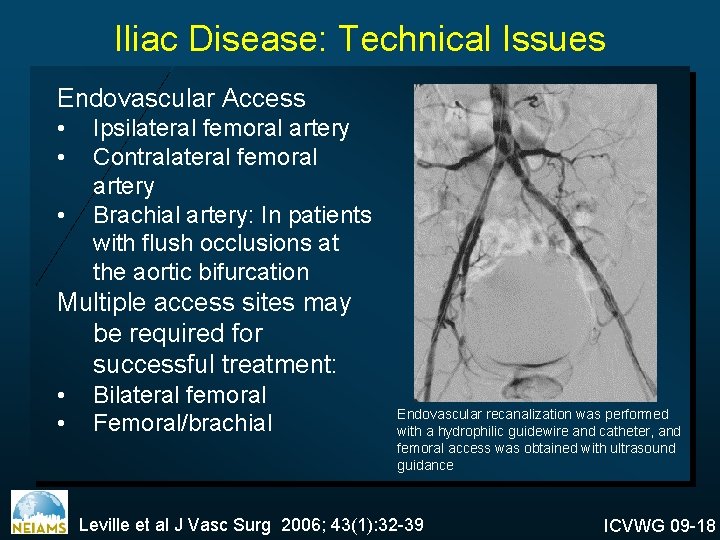 Iliac Disease: Technical Issues

Endovascular Access
• Ipsilateral femoral artery
• Contralateral femoral artery
• Brachial artery: In patients with flush occlusions at the aortic bifurcation

Multiple access sites may be required for successful treatment:
• Bilateral femoral
• Femoral/brachial

Endovascular recanalization was performed with a hydrophilic guidewire and catheter, and femoral access was obtained with ultrasound guidance

NEIAMS

Leville et al J Vasc Surg 2006; 43(1):32-39

ICVWG 09-18